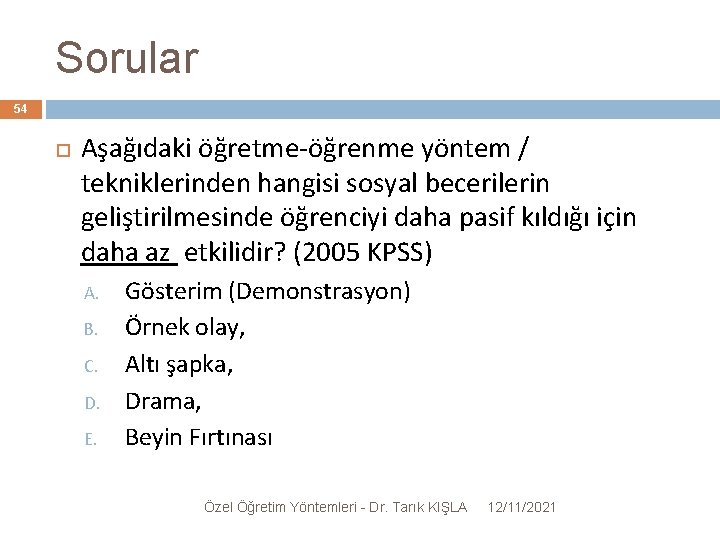 Sorular

54

Aşağıdaki öğretme-öğrenme yöntem / tekniklerinden hangisi sosyal becerilerin geliştirilmesinde öğrenciyi daha pasif kıldığı için daha az etkilidir? (2005 KPSS)

A. Gösterim (Demonstrasyon)
B. Örnek olay,
C. Altı şapka,
D. Drama,
E. Beyin Fırtınası

Özel Öğretim Yöntemleri - Dr. Tarık KIŞLA 12/11/2021